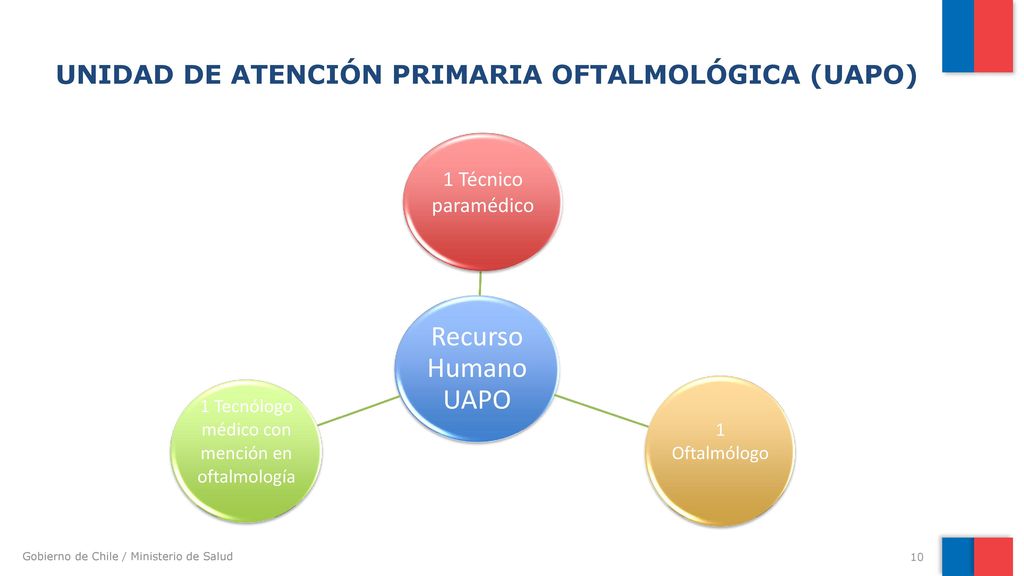 UNIDAD DE ATENCIÓN PRIMARIA OFTALMOLÓGICA (UAPO)

1 Técnico paramédico

Recurso Humano UAPO

1 Tecnólogo médico con mención en oftalmología

1 Oftalmólogo

Gobierno de Chile / Ministerio de Salud

10